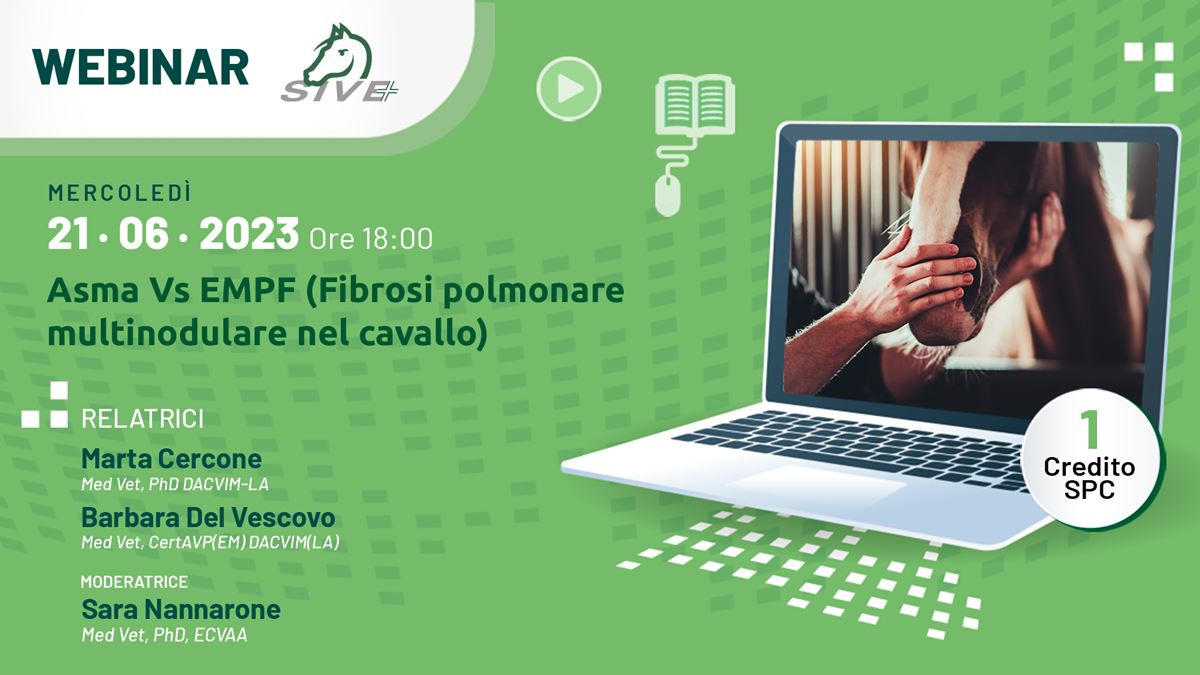 WEBINAR

SIVE

MERCOLEDÌ

21 · 06 · 2023 Ore 18:00

Asma Vs EMPF (Fibrosi polmonare multinodulare nel cavallo)

RELATRICI

Marta Cercone
Med Vet, PhD DACVIM-LA

Barbara Del Vescovo
Med Vet, CertAVP(EM) DACVIM(LA)

MODERATRICE

Sara Nannarone
Med Vet, PhD, ECVAA

1 Credito SPC